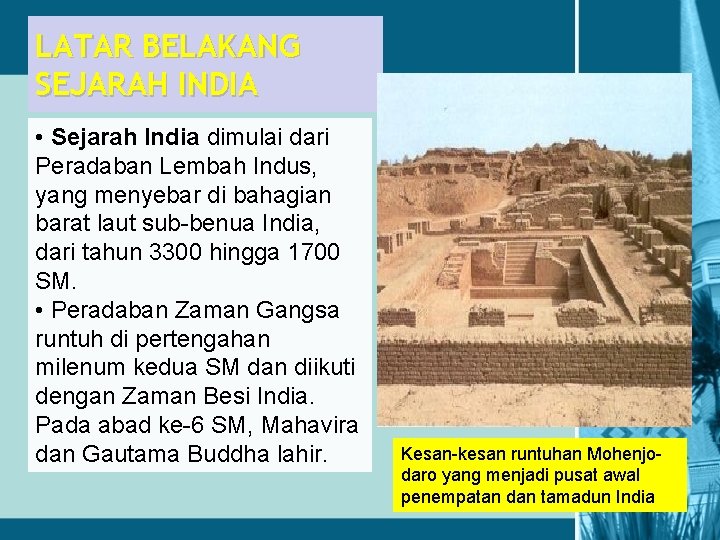 LATAR BELAKANG SEJARAH INDIA

• Sejarah India dimulai dari Peradaban Lembah Indus, yang menyebar di bahagian barat laut sub-benua India, dari tahun 3300 hingga 1700 SM.
• Peradaban Zaman Gangsa runtuh di pertengahan milenum kedua SM dan diikuti dengan Zaman Besi India. Pada abad ke-6 SM, Mahavira dan Gautama Buddha lahir.

Kesan-kesan runtuhan Mohenjo-daro yang menjadi pusat awal penempatan dan tamadun India